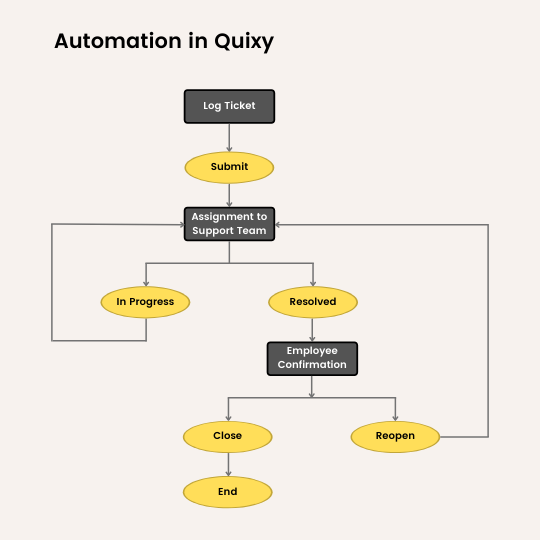 Automation in Quixy

Log Ticket

Submit

Assignment to Support Team

In Progress

Resolved

Employee Confirmation

Close

Reopen

End